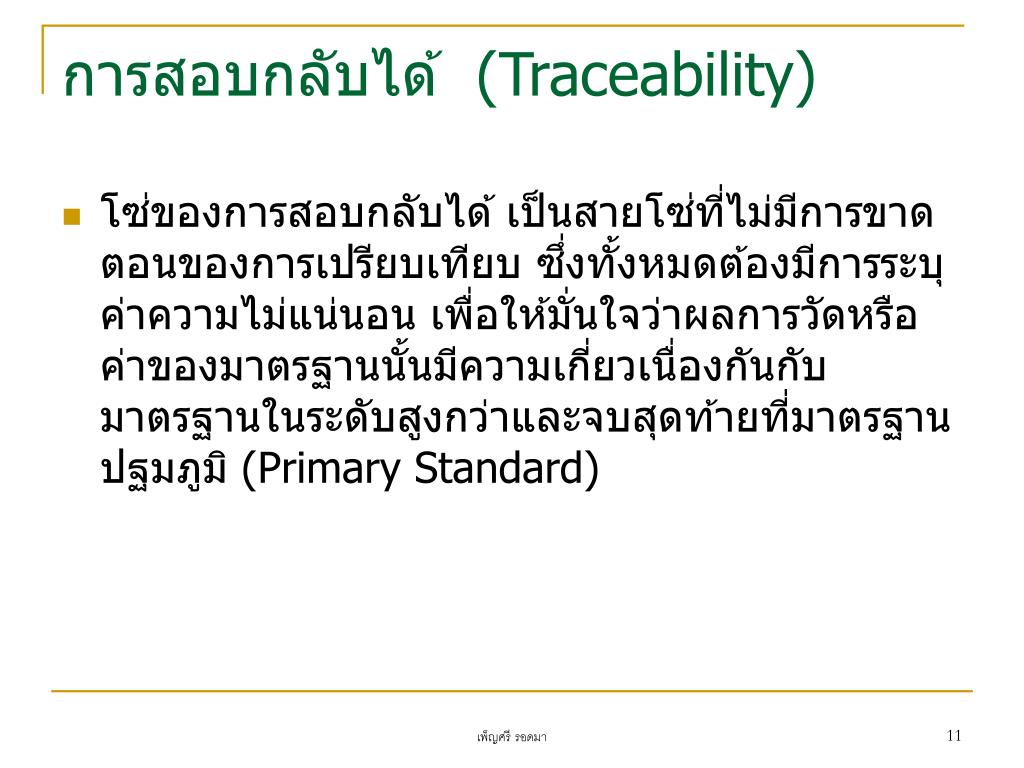 การสอบกลับได้ (Traceability)

โซ่ของการสอบกลับได้ เป็นสายโซ่ที่ไม่มีการขาดตอนของการเปรียบเทียบ ซึ่งทั้งหมดต้องมีการระบุค่าความไม่แน่นอน เพื่อให้มั่นใจว่าผลการวัดหรือค่าของมาตรฐานนั้นมีความเกี่ยวเนื่องกันกับมาตรฐานในระดับสูงกว่าและจบสุดท้ายที่มาตรฐานปฐมภูมิ (Primary Standard)

เพ็ญศรี รอดมา

11